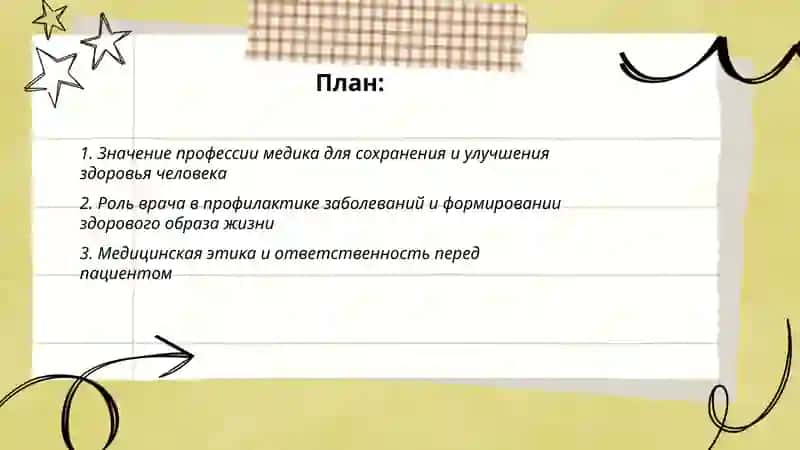 План:

1. Значение профессии медика для сохранения и улучшения здоровья человека

2. Роль врача в профилактике заболеваний и формировании здорового образа жизни

3. Медицинская этика и ответственность перед пациентом